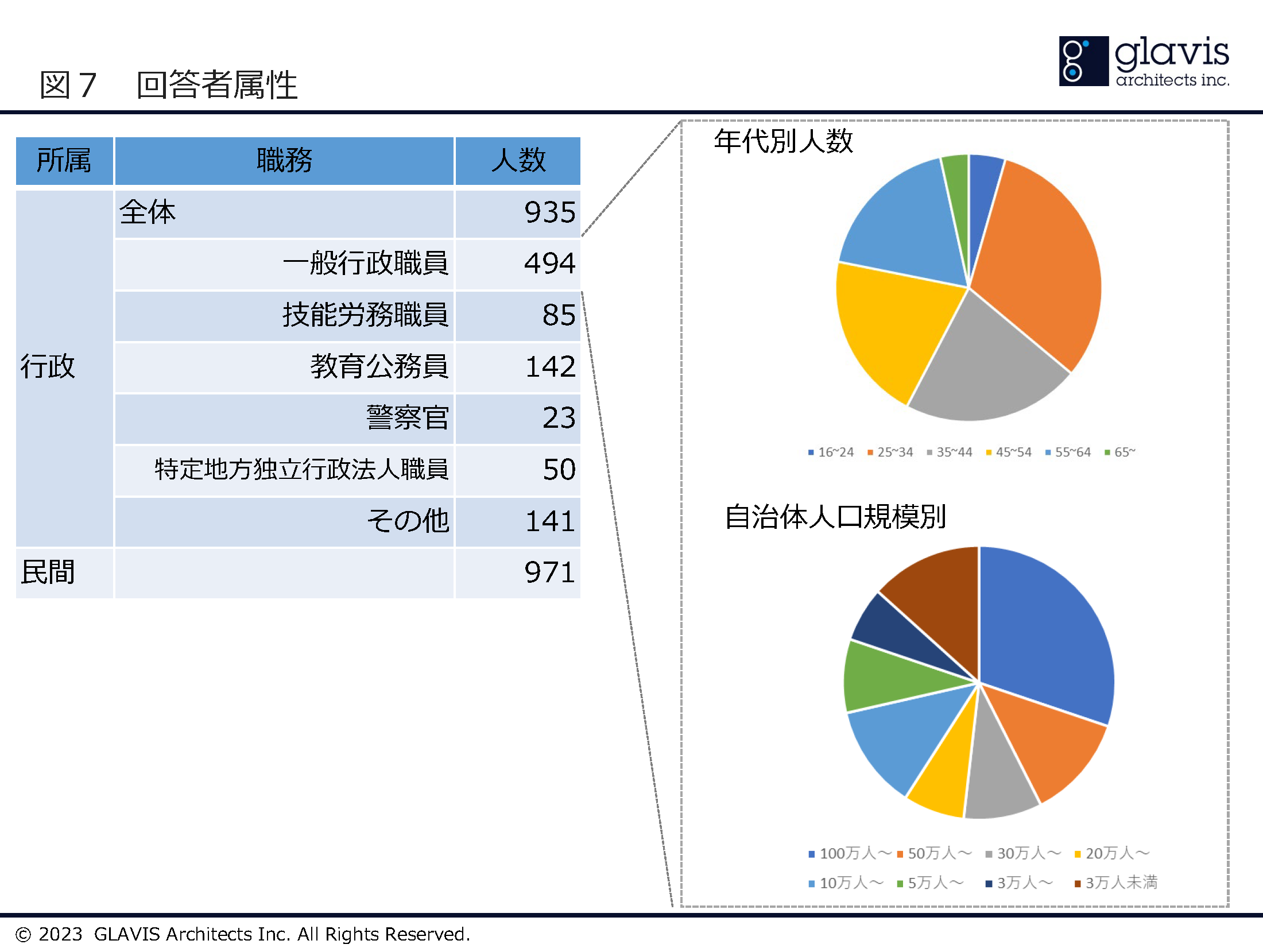 図７　回答者属性

glavis architects inc.

| 所属 | 職務 | 人数 |
|---|---|---|
| 行政 | 全体 | 935 |
| | 一般行政職員 | 494 |
| | 技能労務職員 | 85 |
| | 教育公務員 | 142 |
| | 警察官 | 23 |
| | 特定地方独立行政法人職員 | 50 |
| | その他 | 141 |
| 民間 | | 971 |

年代別人数

16~24　25~34　35~44　45~54　55~64　65~

自治体人口規模別

100万人～　50万人～　30万人～　20万人～　10万人～　5万人～　3万人～　3万人未満

© 2023 GLAVIS Architects Inc. All Rights Reserved.